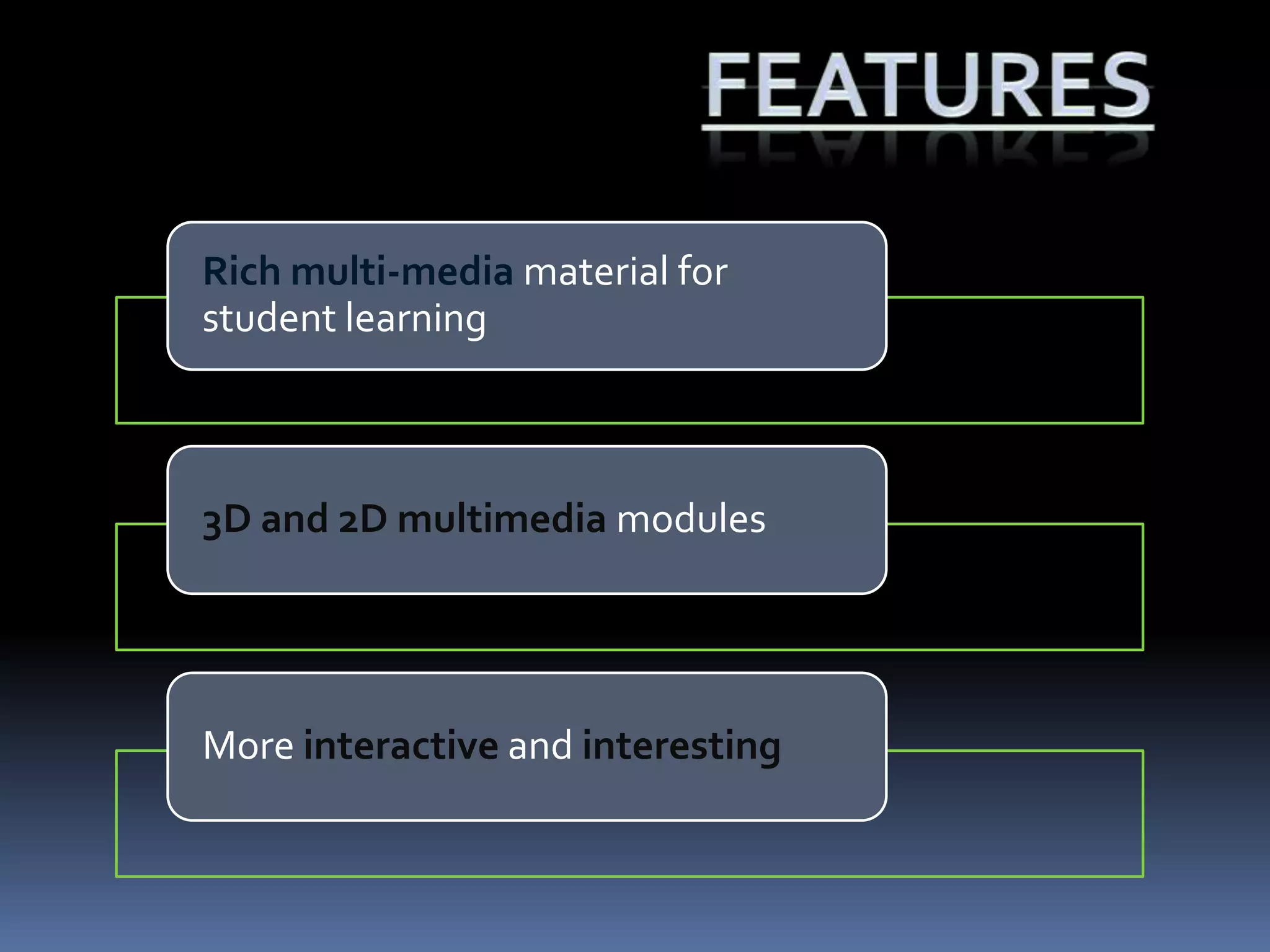 FEATURES

Rich multi-media material for student learning

3D and 2D multimedia modules

More interactive and interesting